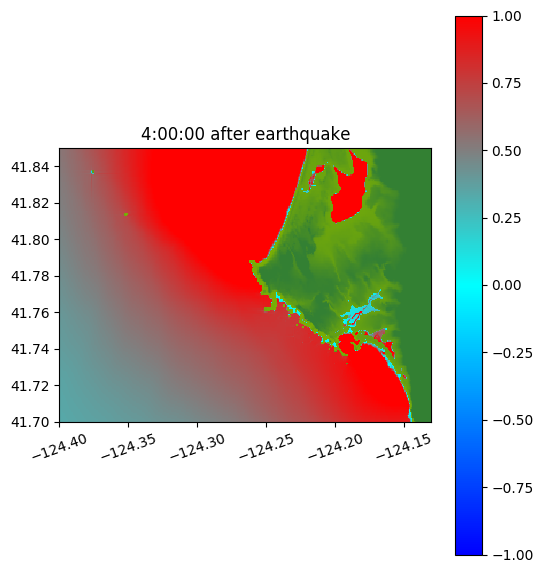 4:00:00 after earthquake

41.84
41.82
41.80
41.78
41.76
41.74
41.72
41.70

−124.40 −124.35 −124.30 −124.25 −124.20 −124.15

1.00
0.75
0.50
0.25
0.00
−0.25
−0.50
−0.75
−1.00